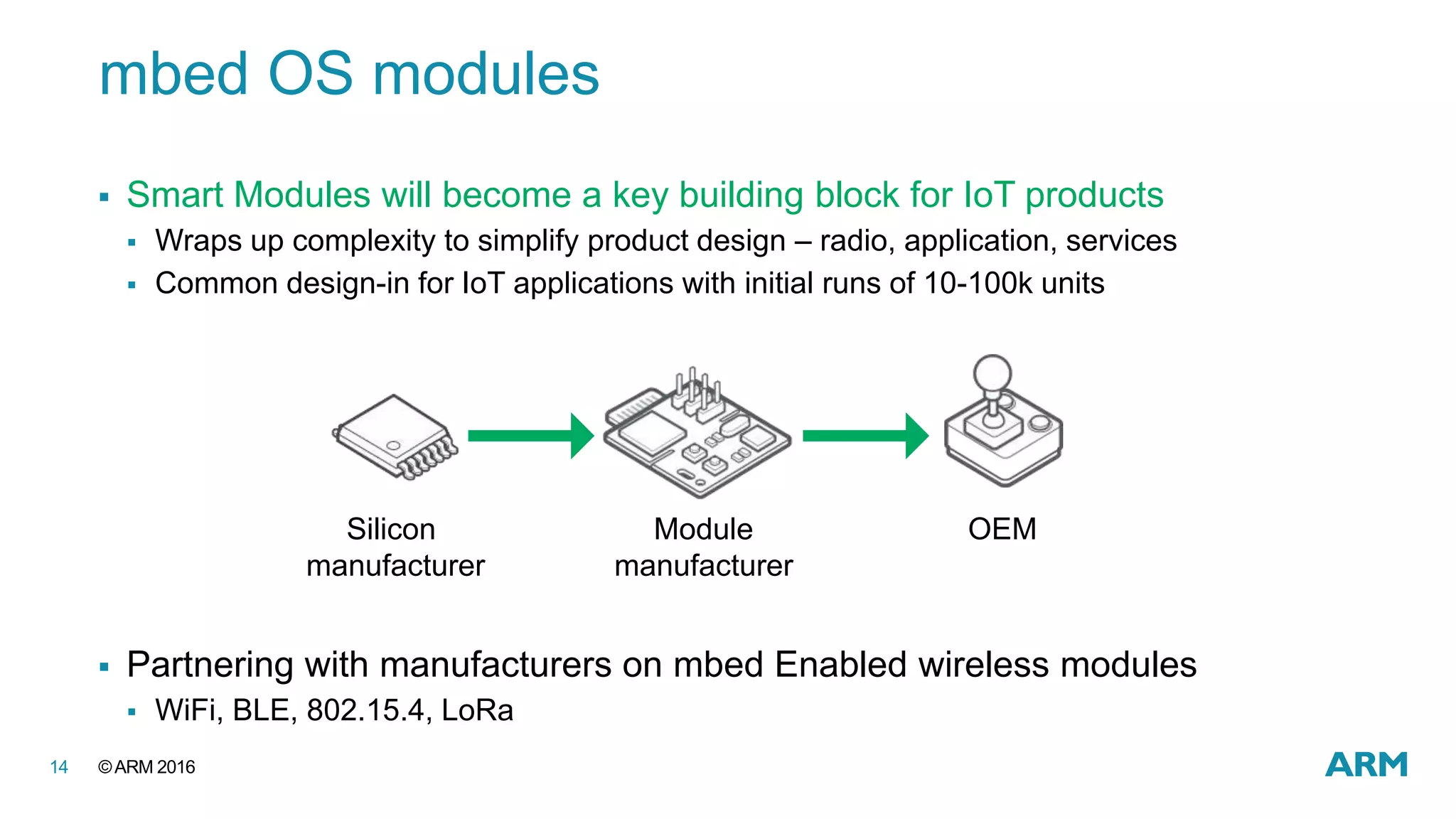 mbed OS modules

▪ Smart Modules will become a key building block for IoT products
▪ Wraps up complexity to simplify product design – radio, application, services
▪ Common design-in for IoT applications with initial runs of 10-100k units

Silicon manufacturer

Module manufacturer

OEM

▪ Partnering with manufacturers on mbed Enabled wireless modules
▪ WiFi, BLE, 802.15.4, LoRa

14 © ARM 2016

ARM